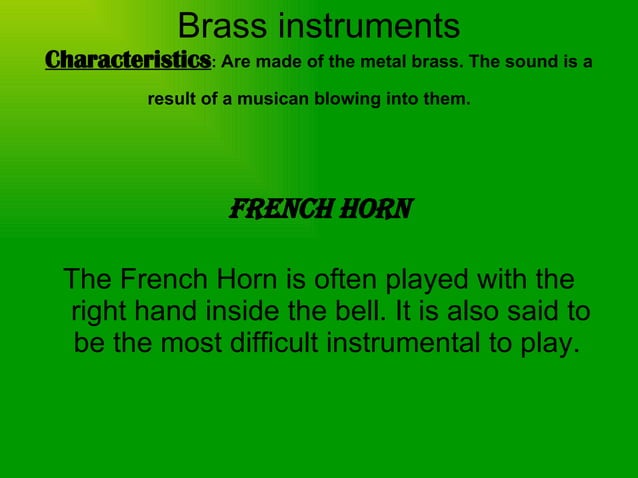 Brass instruments

Characteristics: Are made of the metal brass. The sound is a result of a musican blowing into them.

FRENCH HORN

The French Horn is often played with the right hand inside the bell. It is also said to be the most difficult instrumental to play.